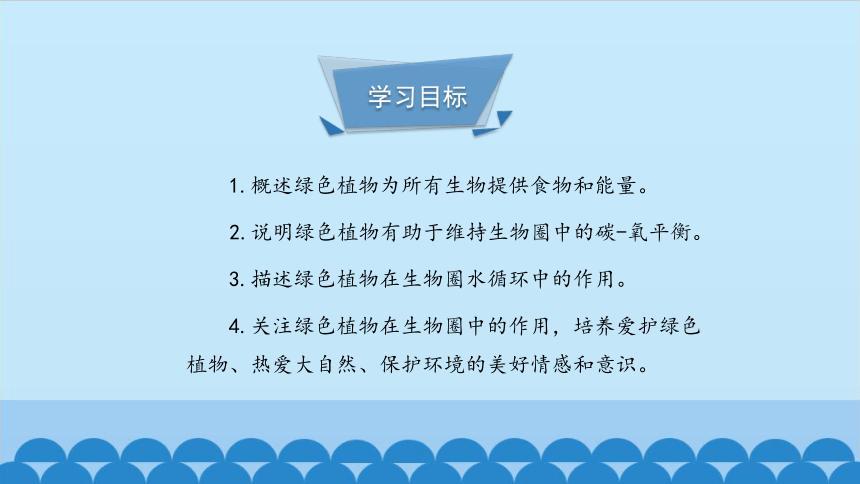 学习目标

1. 概述绿色植物为所有生物提供食物和能量。

2. 说明绿色植物有助于维持生物圈中的碳-氧平衡。

3. 描述绿色植物在生物圈水循环中的作用。

4. 关注绿色植物在生物圈中的作用，培养爱护绿色植物、热爱大自然、保护环境的美好情感和意识。